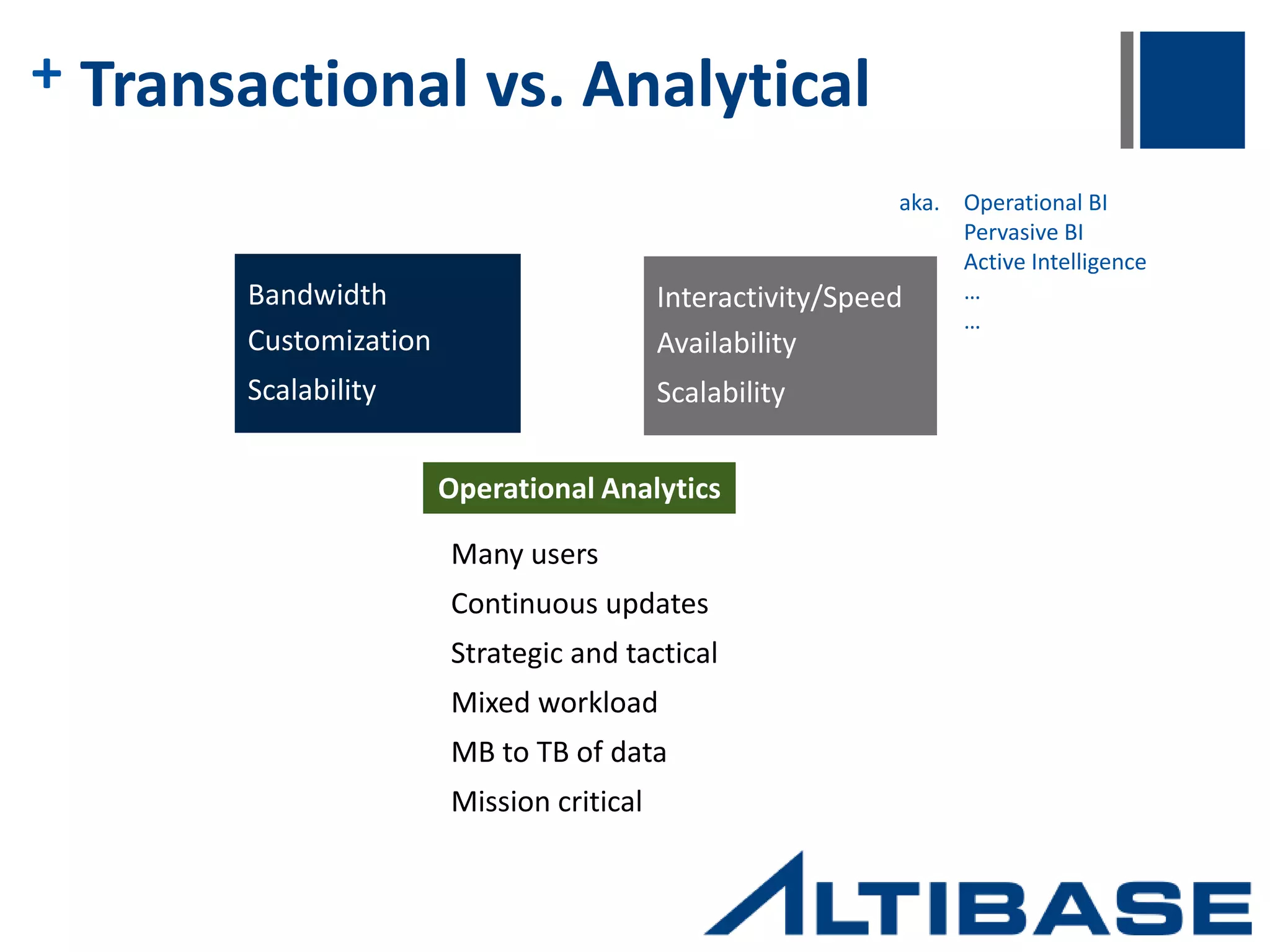 + Transactional vs. Analytical

aka. Operational BI
Pervasive BI
Active Intelligence
…
…

Bandwidth
Customization
Scalability

Interactivity/Speed
Availability
Scalability

Operational Analytics

Many users
Continuous updates
Strategic and tactical
Mixed workload
MB to TB of data
Mission critical

ALTIBASE